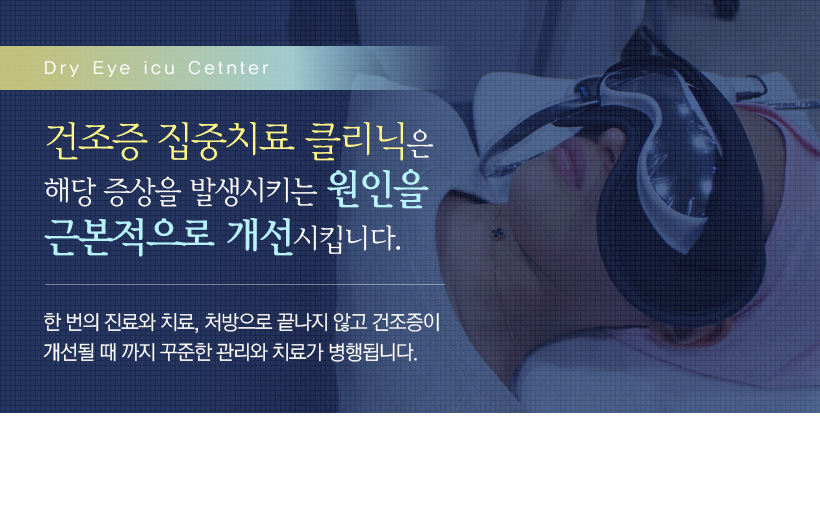 Dry Eye icu Cetnter

건조증 집중치료 클리닉은 해당 증상을 발생시키는 원인을 근본적으로 개선시킵니다.

한 번의 진료와 치료, 처방으로 끝나지 않고 건조증이 개선될 때 까지 꾸준한 관리와 치료가 병행됩니다.